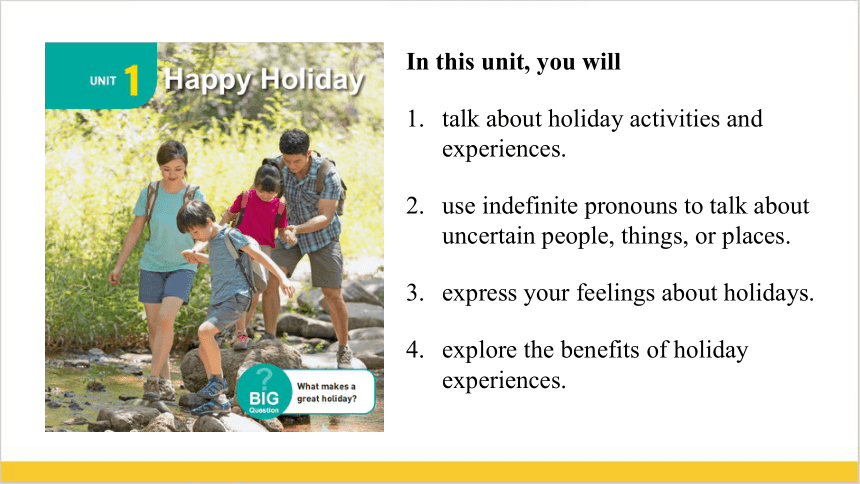 UNIT 1 Happy Holiday

? BIG Question
What makes a great holiday?

In this unit, you will

1. talk about holiday activities and experiences.

2. use indefinite pronouns to talk about uncertain people, things, or places.

3. express your feelings about holidays.

4. explore the benefits of holiday experiences.